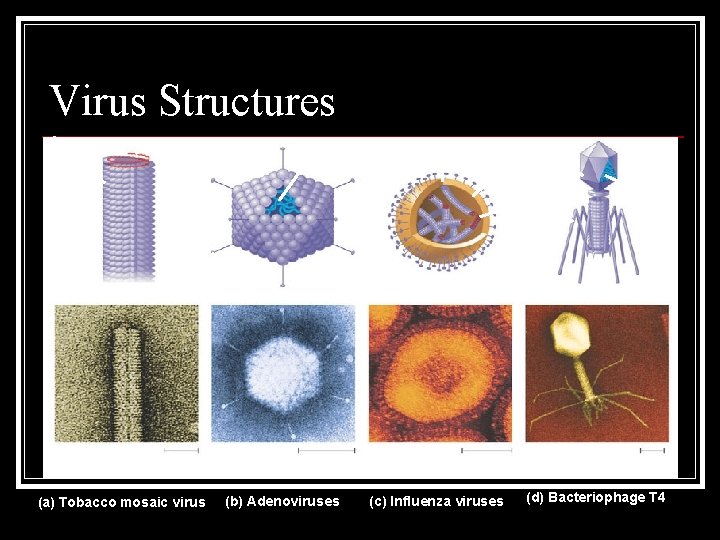 Virus Structures

(a) Tobacco mosaic virus

(b) Adenoviruses

(c) Influenza viruses

(d) Bacteriophage T4